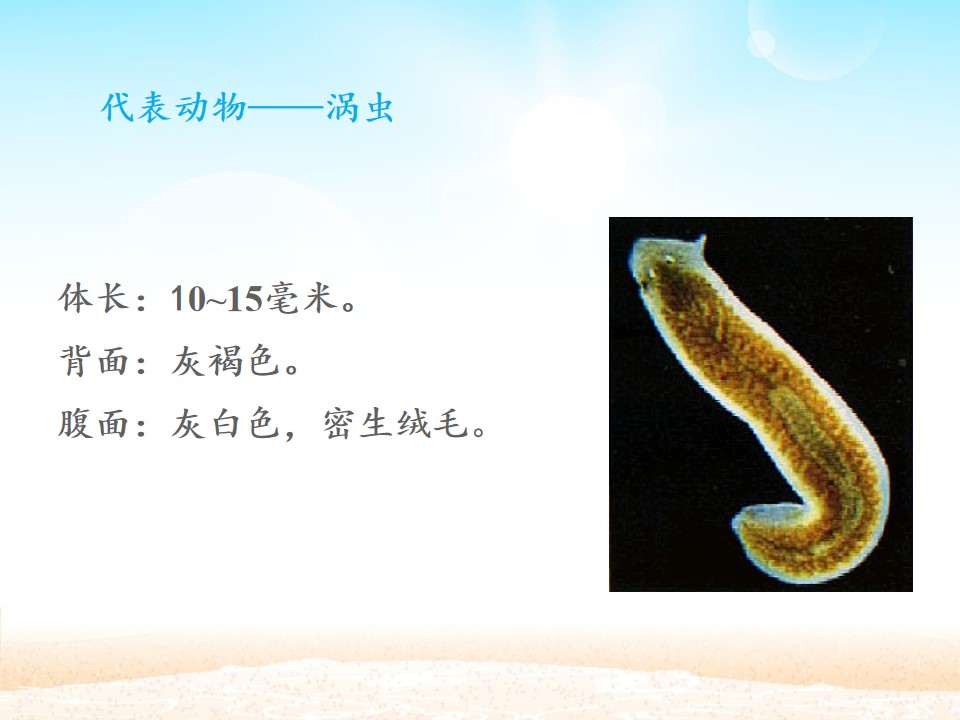 代表动物——涡虫

体长：10~15毫米。

背面：灰褐色。

腹面：灰白色，密生绒毛。